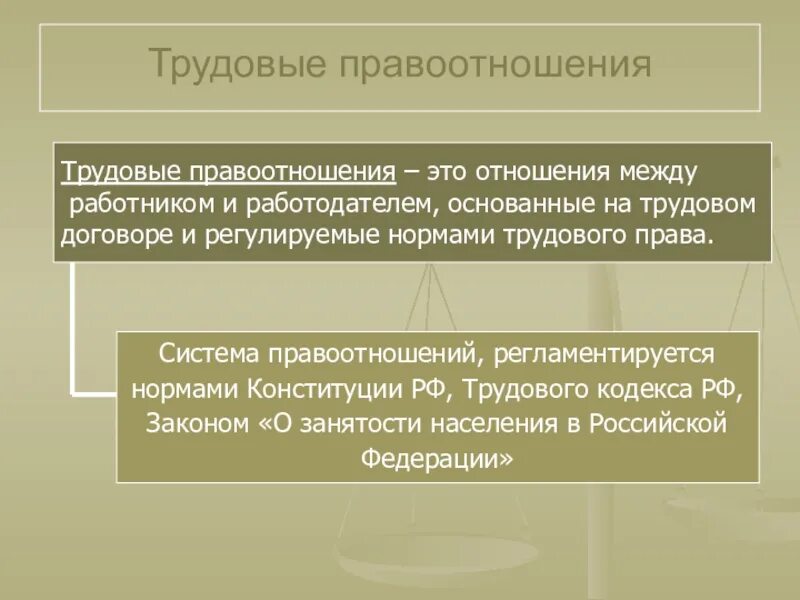 Трудовые правоотношения

Трудовые правоотношения – это отношения между работником и работодателем, основанные на трудовом договоре и регулируемые нормами трудового права.

Система правоотношений, регламентируется нормами Конституции РФ, Трудового кодекса РФ, Законом «О занятости населения в Российской Федерации»